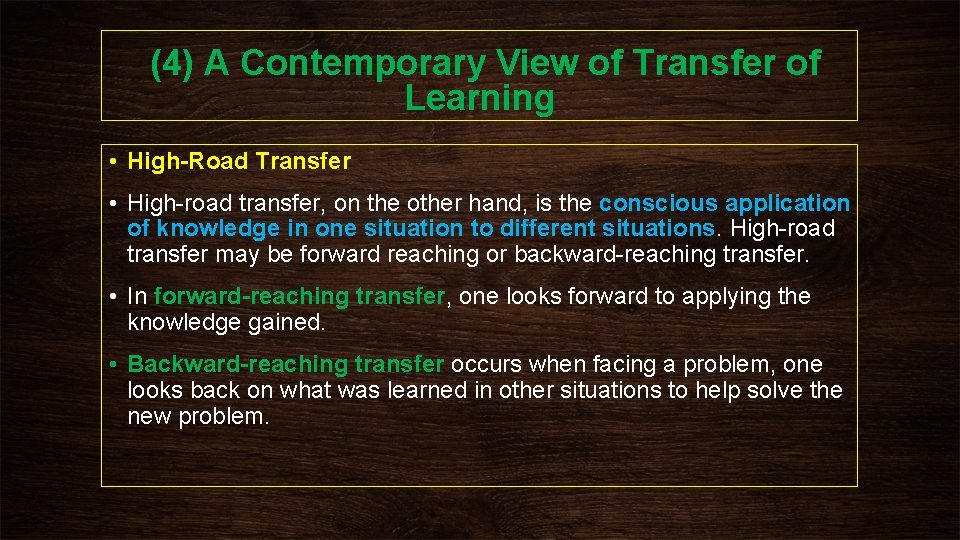 (4) A Contemporary View of Transfer of Learning

• High-Road Transfer

• High-road transfer, on the other hand, is the conscious application of knowledge in one situation to different situations. High-road transfer may be forward reaching or backward-reaching transfer.

• In forward-reaching transfer, one looks forward to applying the knowledge gained.

• Backward-reaching transfer occurs when facing a problem, one looks back on what was learned in other situations to help solve the new problem.